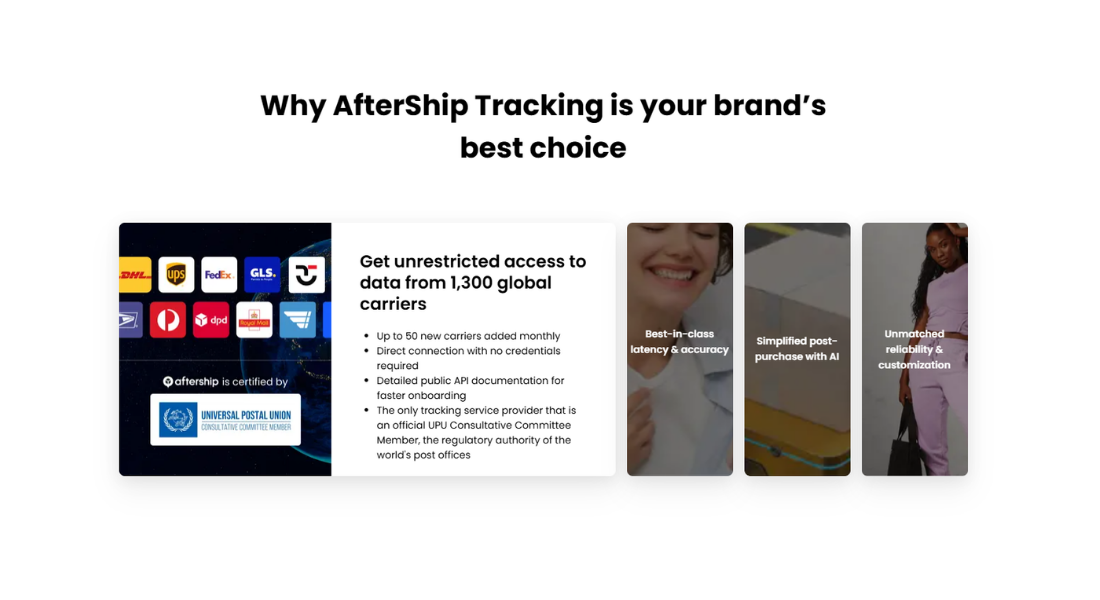 Why AfterShip Tracking is your brand's best choice

DHL ups FedEx GLS. dpd Royal Mail

aftership is certified by

UNIVERSAL POSTAL UNION
CONSULTATIVE COMMITTEE MEMBER

Get unrestricted access to data from 1,300 global carriers

- Up to 50 new carriers added monthly
- Direct connection with no credentials required
- Detailed public API documentation for faster onboarding
- The only tracking service provider that is an official UPU Consultative Committee Member, the regulatory authority of the world's post offices

Best-in-class latency & accuracy

Simplified post-purchase with AI

Unmatched reliability & customization